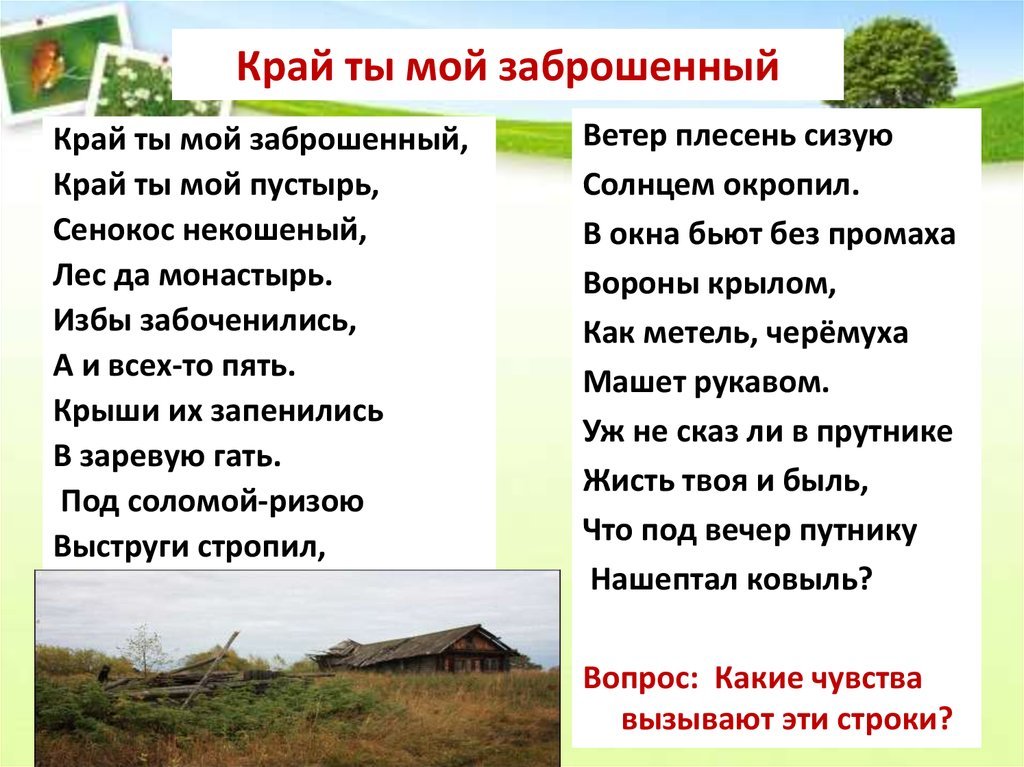 Край ты мой заброшенный

Край ты мой заброшенный,
Край ты мой пустырь,
Сенокос некошеный,
Лес да монастырь.
Избы забоченились,
А и всех-то пять.
Крыши их запенились
В заревую гать.
Под соломой-ризою
Выструги стропил,

Ветер плесень сизую
Солнцем окропил.
В окна бьют без промаха
Вороны крылом,
Как метель, черёмуха
Машет рукавом.
Уж не сказ ли в прутнике
Жисть твоя и быль,
Что под вечер путнику
Нашептал ковыль?

Вопрос: Какие чувства вызывают эти строки?